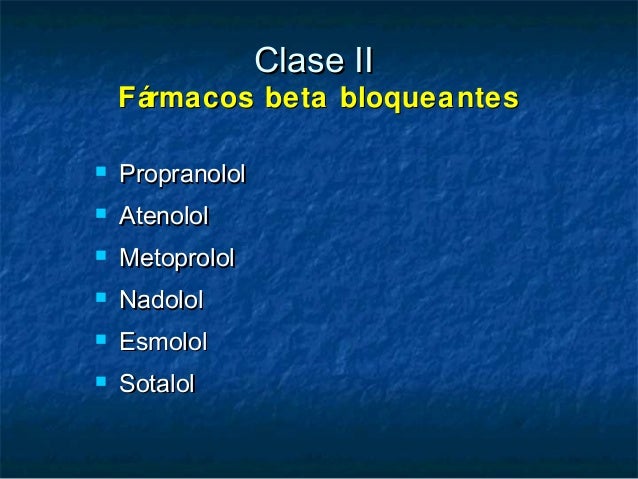 Clase II
Fármacos beta bloqueantes

- Propranolol
- Atenolol
- Metoprolol
- Nadolol
- Esmolol
- Sotalol